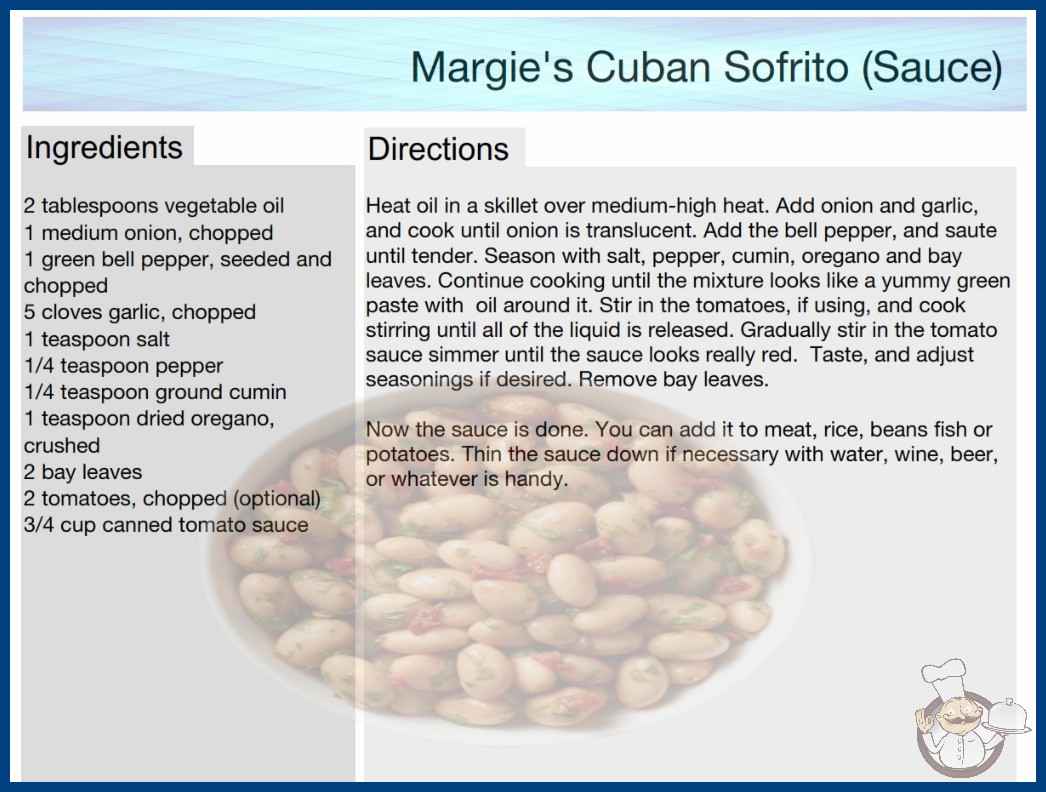 Margie's Cuban Sofrito (Sauce)

Ingredients

2 tablespoons vegetable oil
1 medium onion, chopped
1 green bell pepper, seeded and chopped
5 cloves garlic, chopped
1 teaspoon salt
1/4 teaspoon pepper
1/4 teaspoon ground cumin
1 teaspoon dried oregano, crushed
2 bay leaves
2 tomatoes, chopped (optional)
3/4 cup canned tomato sauce

Directions

Heat oil in a skillet over medium-high heat. Add onion and garlic, and cook until onion is translucent. Add the bell pepper, and saute until tender. Season with salt, pepper, cumin, oregano and bay leaves. Continue cooking until the mixture looks like a yummy green paste with oil around it. Stir in the tomatoes, if using, and cook stirring until all of the liquid is released. Gradually stir in the tomato sauce simmer until the sauce looks really red. Taste, and adjust seasonings if desired. Remove bay leaves.

Now the sauce is done. You can add it to meat, rice, beans fish or potatoes. Thin the sauce down if necessary with water, wine, beer, or whatever is handy.